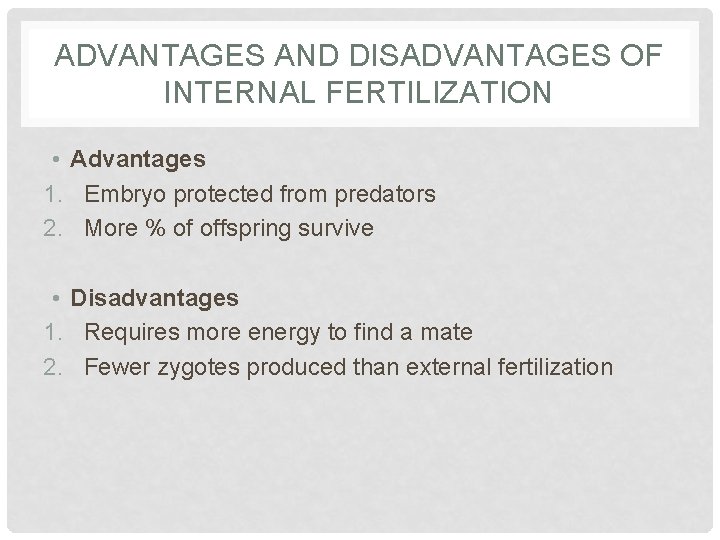 ADVANTAGES AND DISADVANTAGES OF INTERNAL FERTILIZATION

• Advantages
1. Embryo protected from predators
2. More % of offspring survive

• Disadvantages
1. Requires more energy to find a mate
2. Fewer zygotes produced than external fertilization